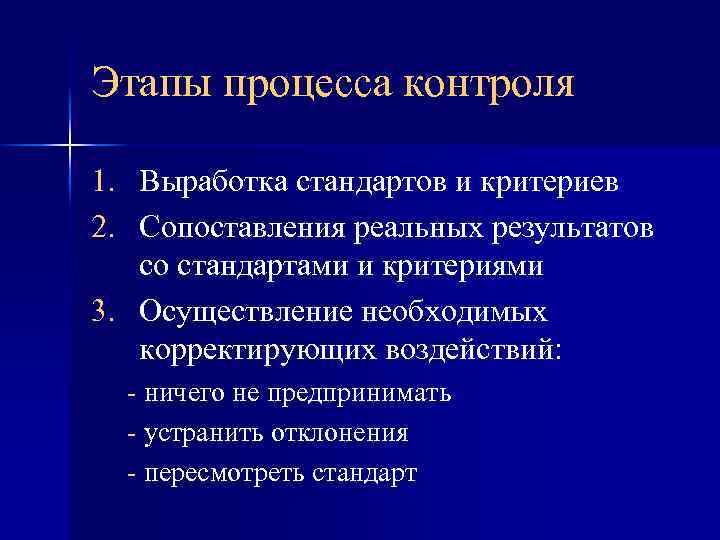 Этапы процесса контроля

1. Выработка стандартов и критериев
2. Сопоставления реальных результатов со стандартами и критериями
3. Осуществление необходимых корректирующих воздействий:
- ничего не предпринимать
- устранить отклонения
- пересмотреть стандарт